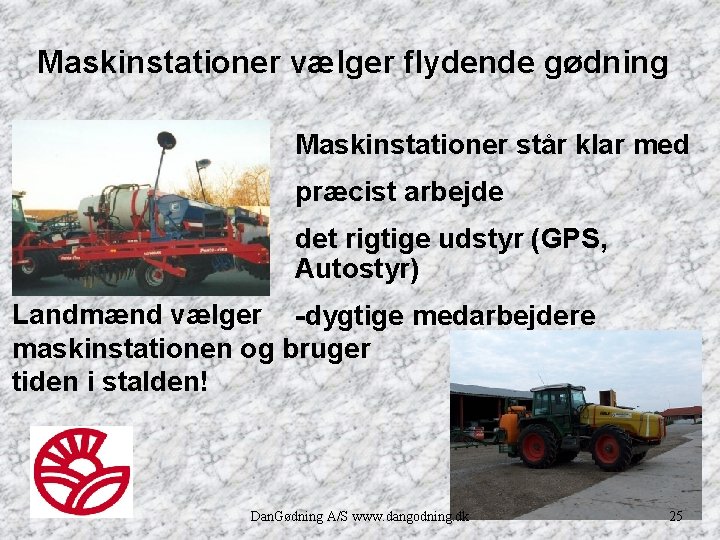 Maskinstationer vælger flydende gødning

Maskinstationer står klar med

præcist arbejde

det rigtige udstyr (GPS, Autostyr)

-dygtige medarbejdere

Landmænd vælger maskinstationen og bruger tiden i stalden!

DanGødning A/S www.dangodning.dk

25